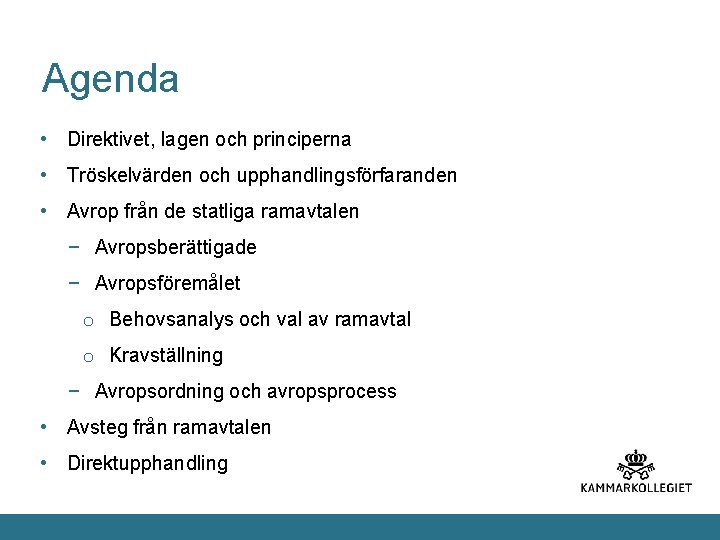 Agenda

• Direktivet, lagen och principerna
• Tröskelvärden och upphandlingsförfaranden
• Avrop från de statliga ramavtalen
 − Avropsberättigade
 − Avropsföremålet
  o Behovsanalys och val av ramavtal
  o Kravställning
 − Avropsordning och avropsprocess
• Avsteg från ramavtalen
• Direktupphandling

KAMMARKOLLEGIET